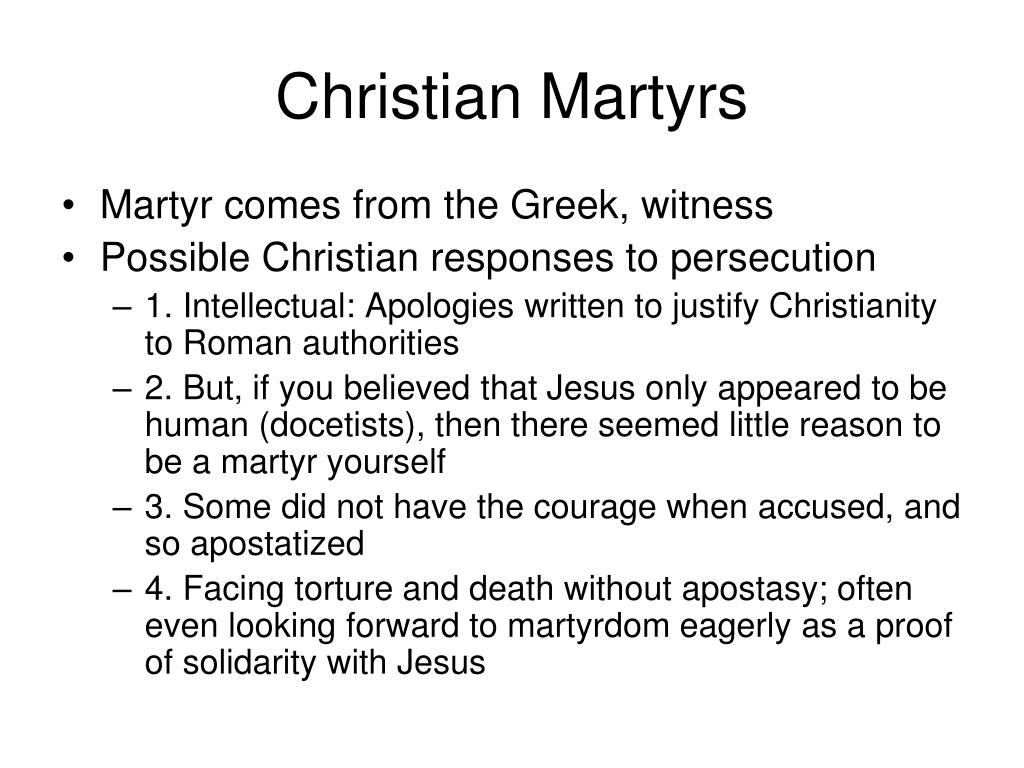 Christian Martyrs

• Martyr comes from the Greek, witness
• Possible Christian responses to persecution
– 1. Intellectual: Apologies written to justify Christianity to Roman authorities
– 2. But, if you believed that Jesus only appeared to be human (docetists), then there seemed little reason to be a martyr yourself
– 3. Some did not have the courage when accused, and so apostatized
– 4. Facing torture and death without apostasy; often even looking forward to martyrdom eagerly as a proof of solidarity with Jesus